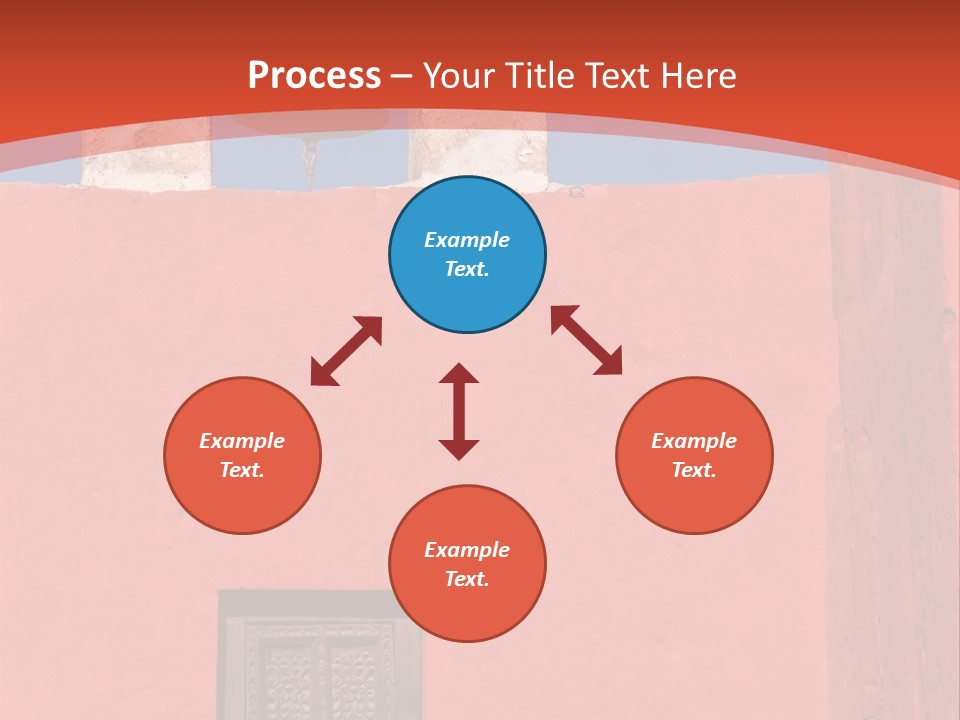 Process – Your Title Text Here

Example Text.

Example Text.

Example Text.

Example Text.